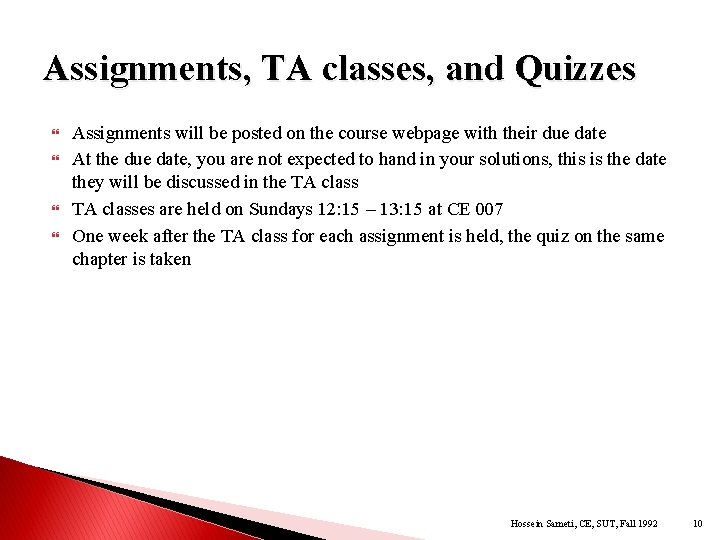 Assignments, TA classes, and Quizzes

Assignments will be posted on the course webpage with their due date

At the due date, you are not expected to hand in your solutions, this is the date they will be discussed in the TA class

TA classes are held on Sundays 12:15 – 13:15 at CE 007

One week after the TA class for each assignment is held, the quiz on the same chapter is taken

Hossein Sameti, CE, SUT, Fall 1992 10